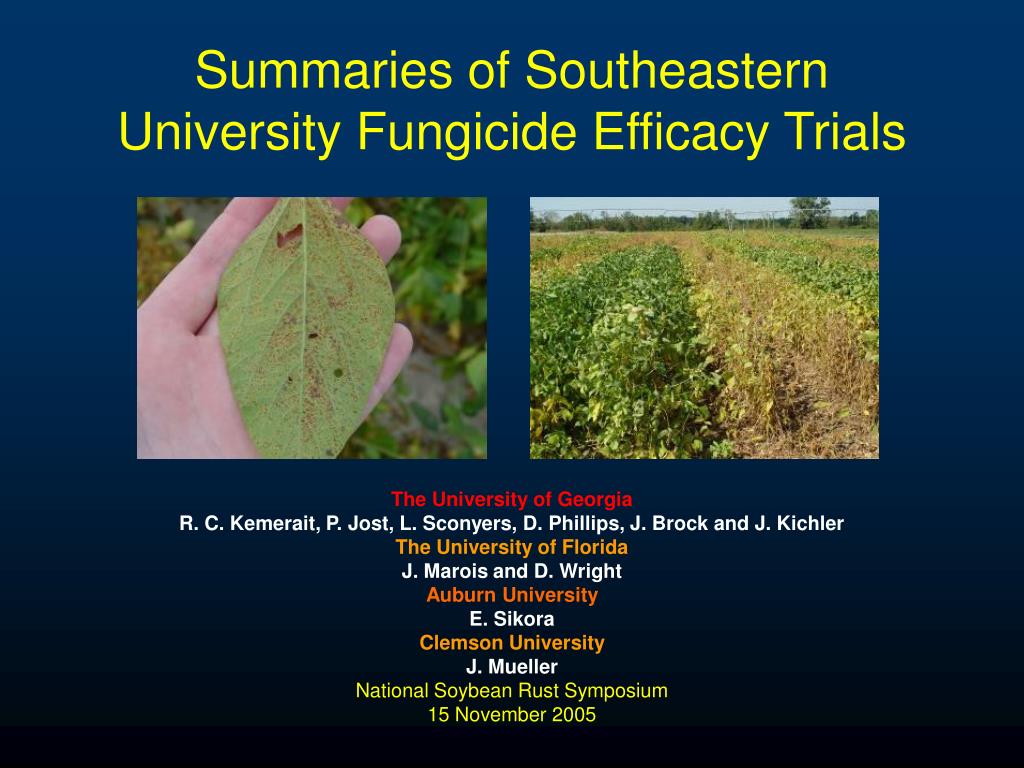 Summaries of Southeastern University Fungicide Efficacy Trials

The University of Georgia
R. C. Kemerait, P. Jost, L. Sconyers, D. Phillips, J. Brock and J. Kichler
The University of Florida
J. Marois and D. Wright
Auburn University
E. Sikora
Clemson University
J. Mueller
National Soybean Rust Symposium
15 November 2005